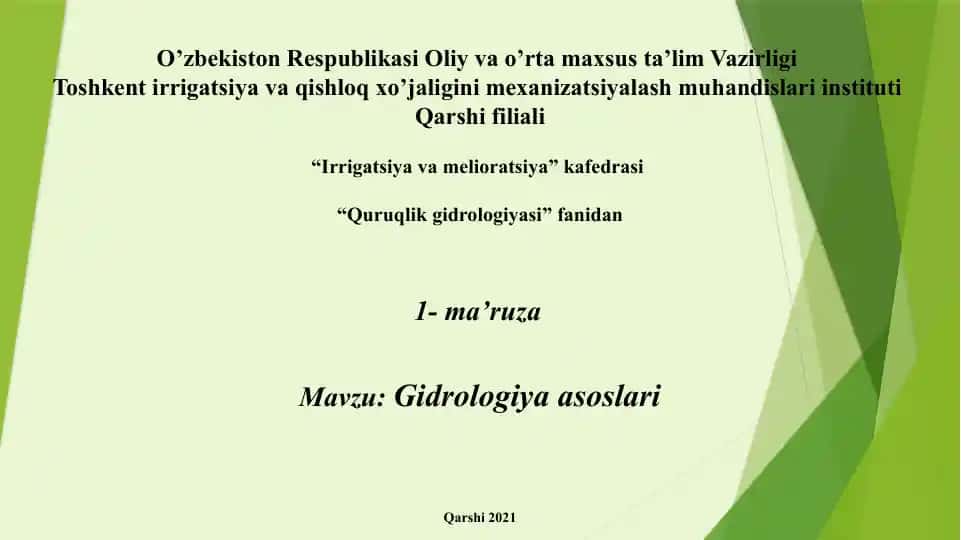 O’zbekiston Respublikasi Oliy va o’rta maxsus ta’lim Vazirligi
Toshkent irrigatsiya va qishloq xo’jaligini mexanizatsiyalash muhandislari instituti
Qarshi filiali

“Irrigatsiya va melioratsiya” kafedrasi

“Quruqlik gidrologiyasi” fanidan

1- ma’ruza

Mavzu: Gidrologiya asoslari

Qarshi 2021